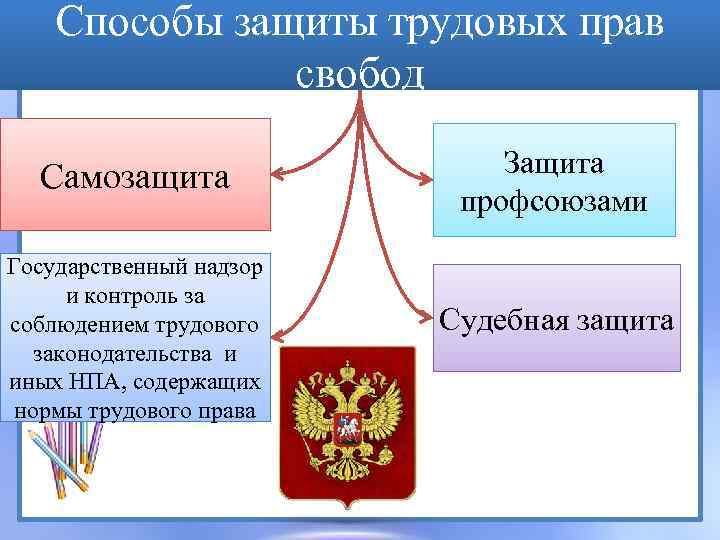 Способы защиты трудовых прав свобод

Самозащита

Защита профсоюзами

Государственный надзор и контроль за соблюдением трудового законодательства и иных НПА, содержащих нормы трудового права

Судебная защита